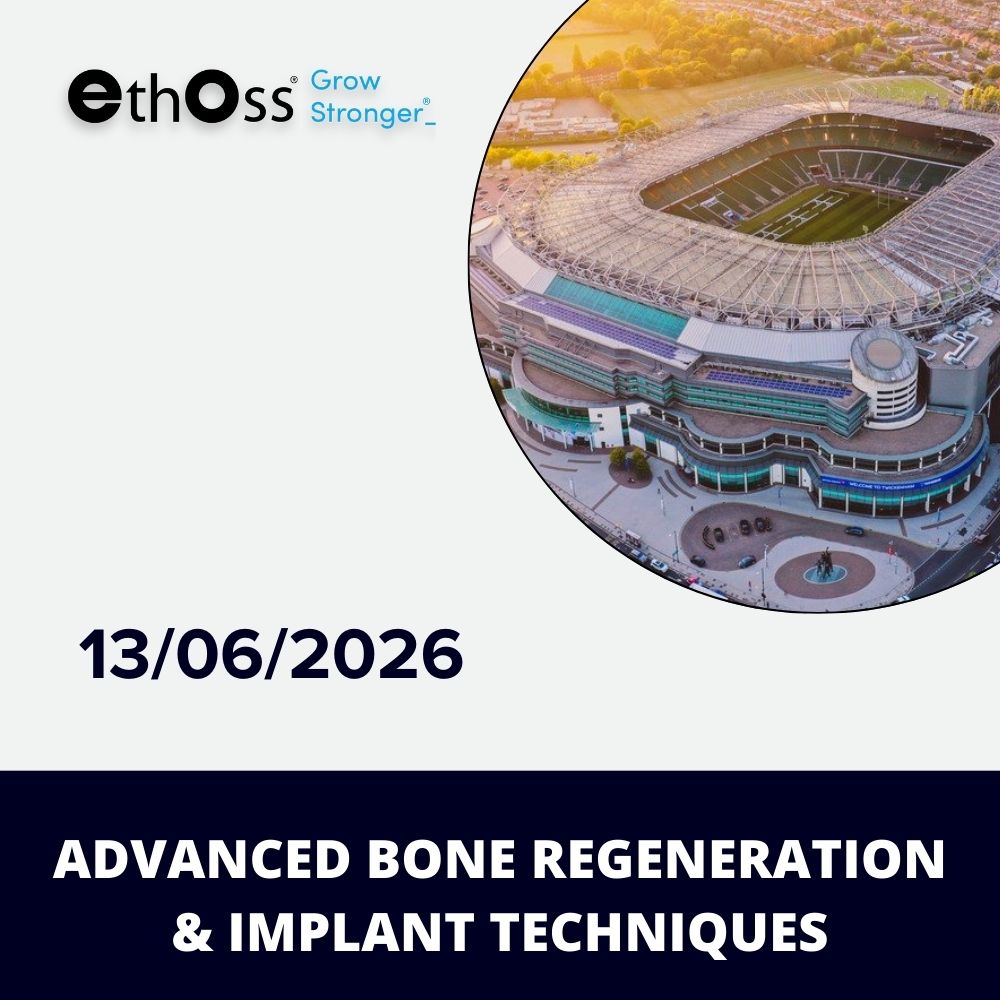 ethOss® Grow Stronger®_

WELCOME TO TWICKENHAM

13/06/2026

ADVANCED BONE REGENERATION & IMPLANT TECHNIQUES